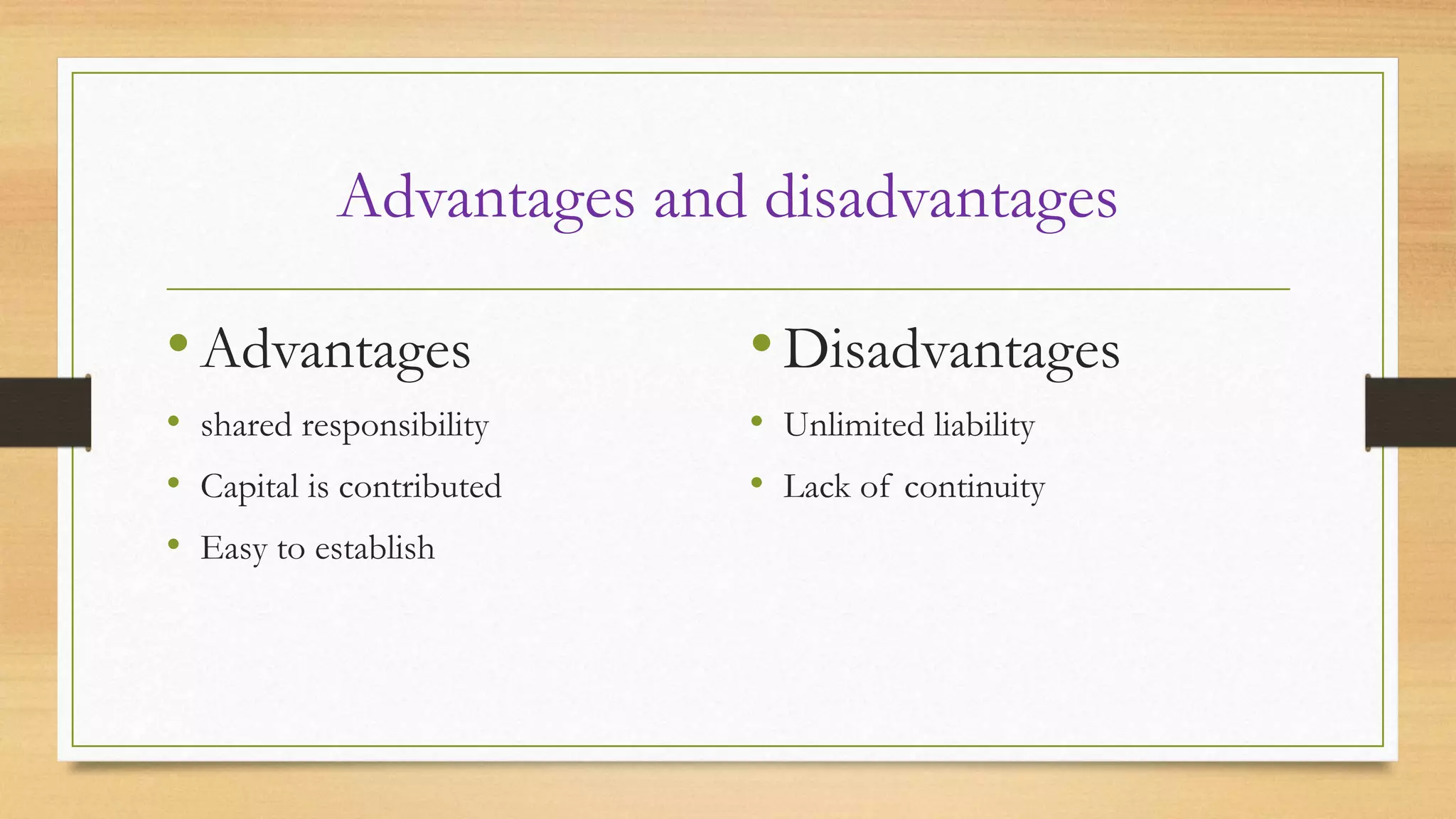 Advantages and disadvantages

• Advantages
• shared responsibility
• Capital is contributed
• Easy to establish

• Disadvantages
• Unlimited liability
• Lack of continuity